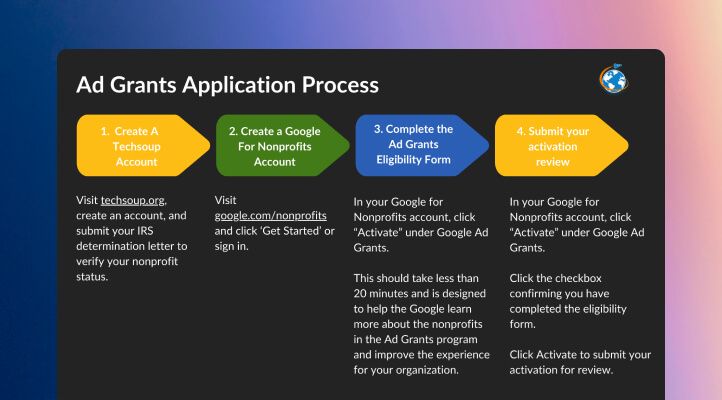 Ad Grants Application Process

1. Create A Techsoup Account

Visit techsoup.org, create an account, and submit your IRS determination letter to verify your nonprofit status.

2. Create a Google For Nonprofits Account

Visit google.com/nonprofits and click 'Get Started' or sign in.

3. Complete the Ad Grants Eligibility Form

In your Google for Nonprofits account, click "Activate" under Google Ad Grants.

This should take less than 20 minutes and is designed to help the Google learn more about the nonprofits in the Ad Grants program and improve the experience for your organization.

4. Submit your activation review

In your Google for Nonprofits account, click "Activate" under Google Ad Grants.

Click the checkbox confirming you have completed the eligibility form.

Click Activate to submit your activation for review.